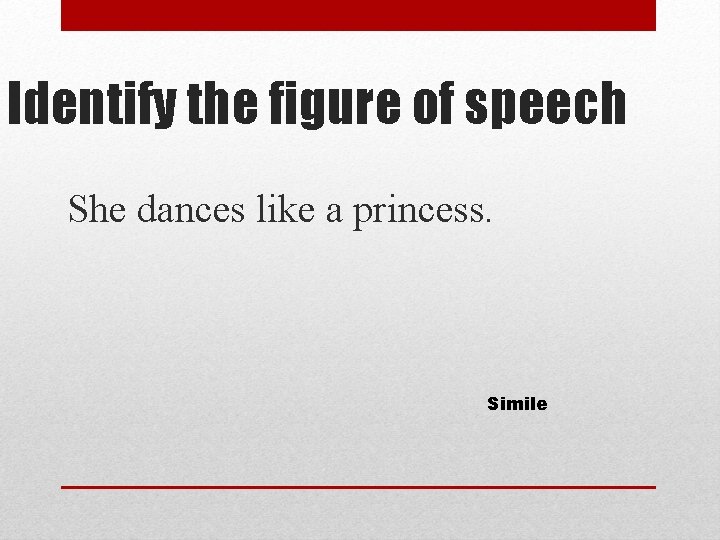 Identify the figure of speech

She dances like a princess.

Simile